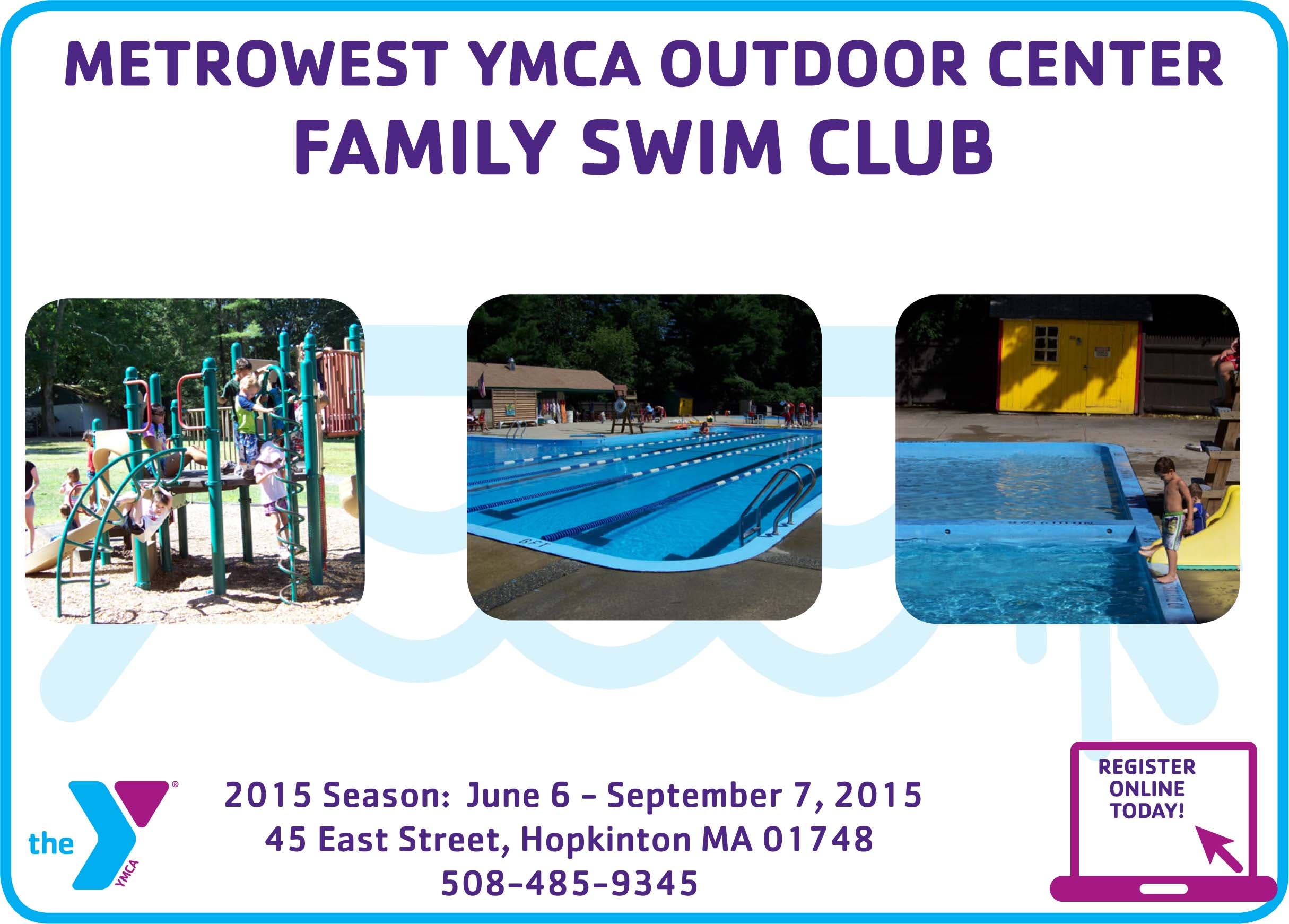 METROWEST YMCA OUTDOOR CENTER
FAMILY SWIM CLUB

the YMCA

2015 Season: June 6 – September 7, 2015
45 East Street, Hopkinton MA 01748
508-485-9345

REGISTER ONLINE TODAY!